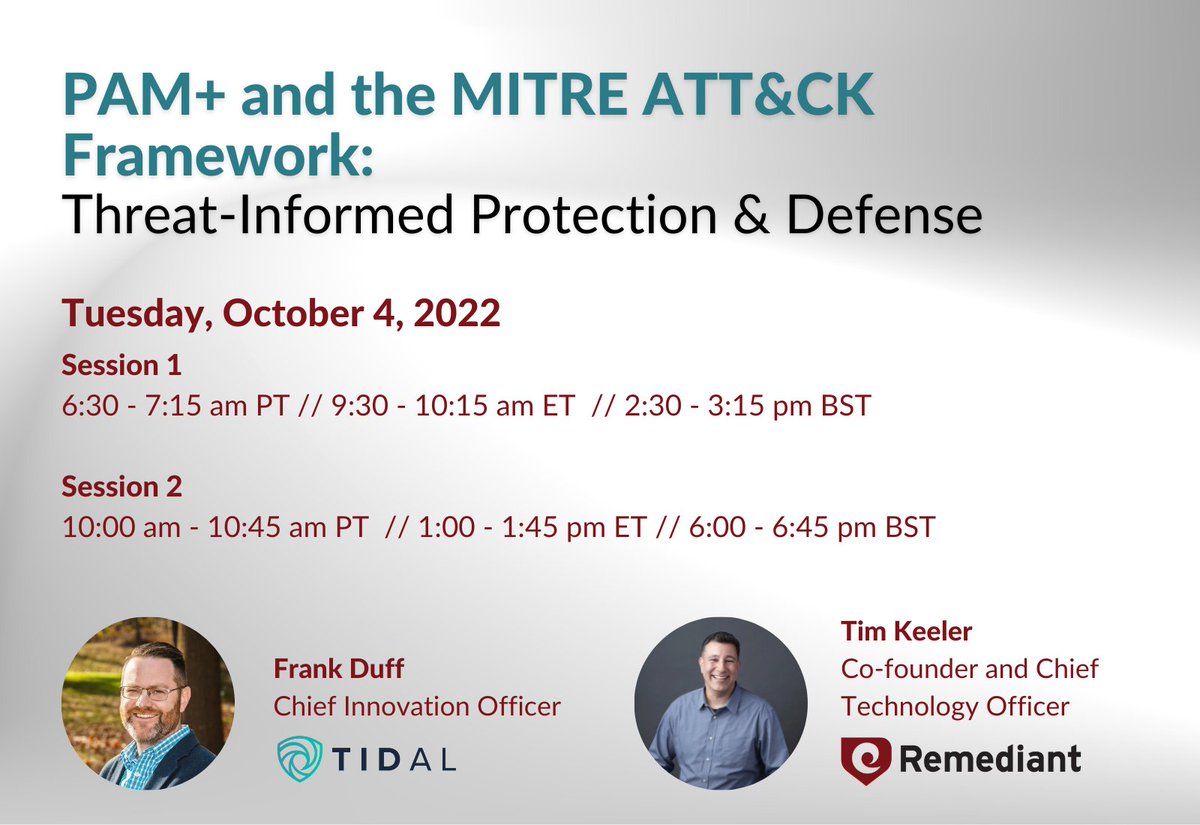 PAM+ and the MITRE ATT&CK Framework:
Threat-Informed Protection & Defense

Tuesday, October 4, 2022

Session 1
6:30 - 7:15 am PT // 9:30 - 10:15 am ET // 2:30 - 3:15 pm BST

Session 2
10:00 am - 10:45 am PT // 1:00 - 1:45 pm ET // 6:00 - 6:45 pm BST

Frank Duff
Chief Innovation Officer

TIDAL

Tim Keeler
Co-founder and Chief Technology Officer

Remediant